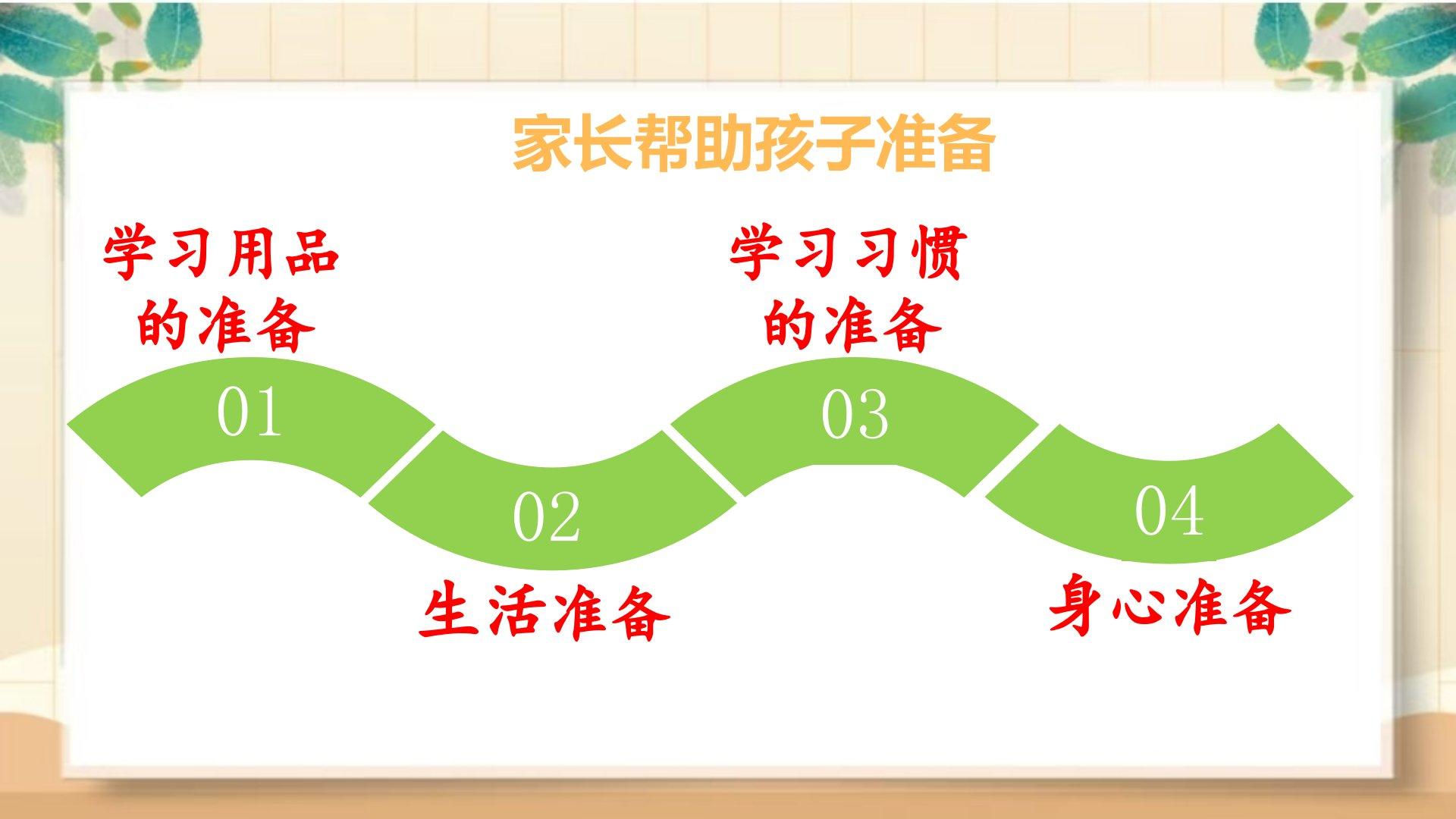 家长帮助孩子准备

学习用品的准备

01

02

生活准备

学习习惯的准备

03

04

身心准备